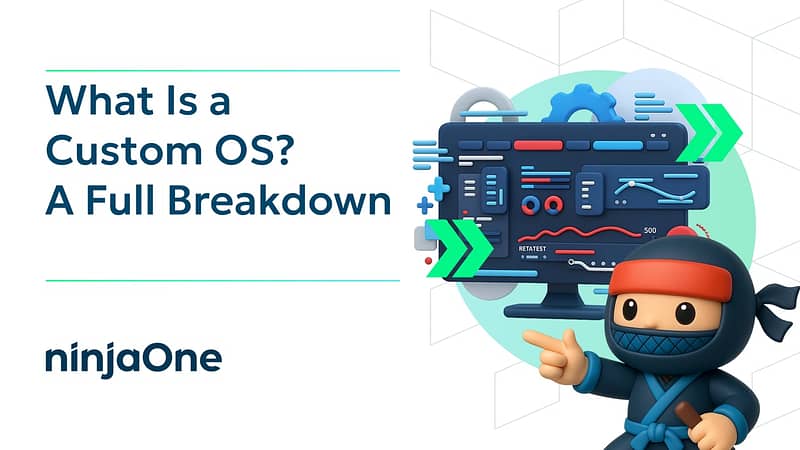 What Is a Custom OS? A Full Breakdown

500

RETATEST

ninjaOne